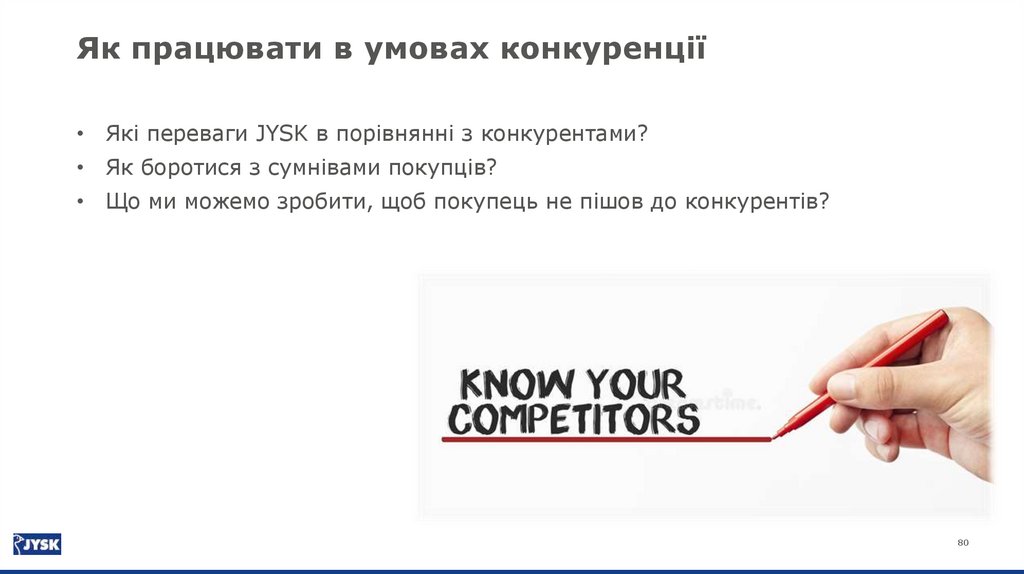 Як працювати в умовах конкуренції

• Які переваги JYSK в порівнянні з конкурентами?
• Як боротися з сумнівами покупців?
• Що ми можемо зробити, щоб покупець не пішов до конкурентів?

KNOW YOUR COMPETITORS

JYSK

80